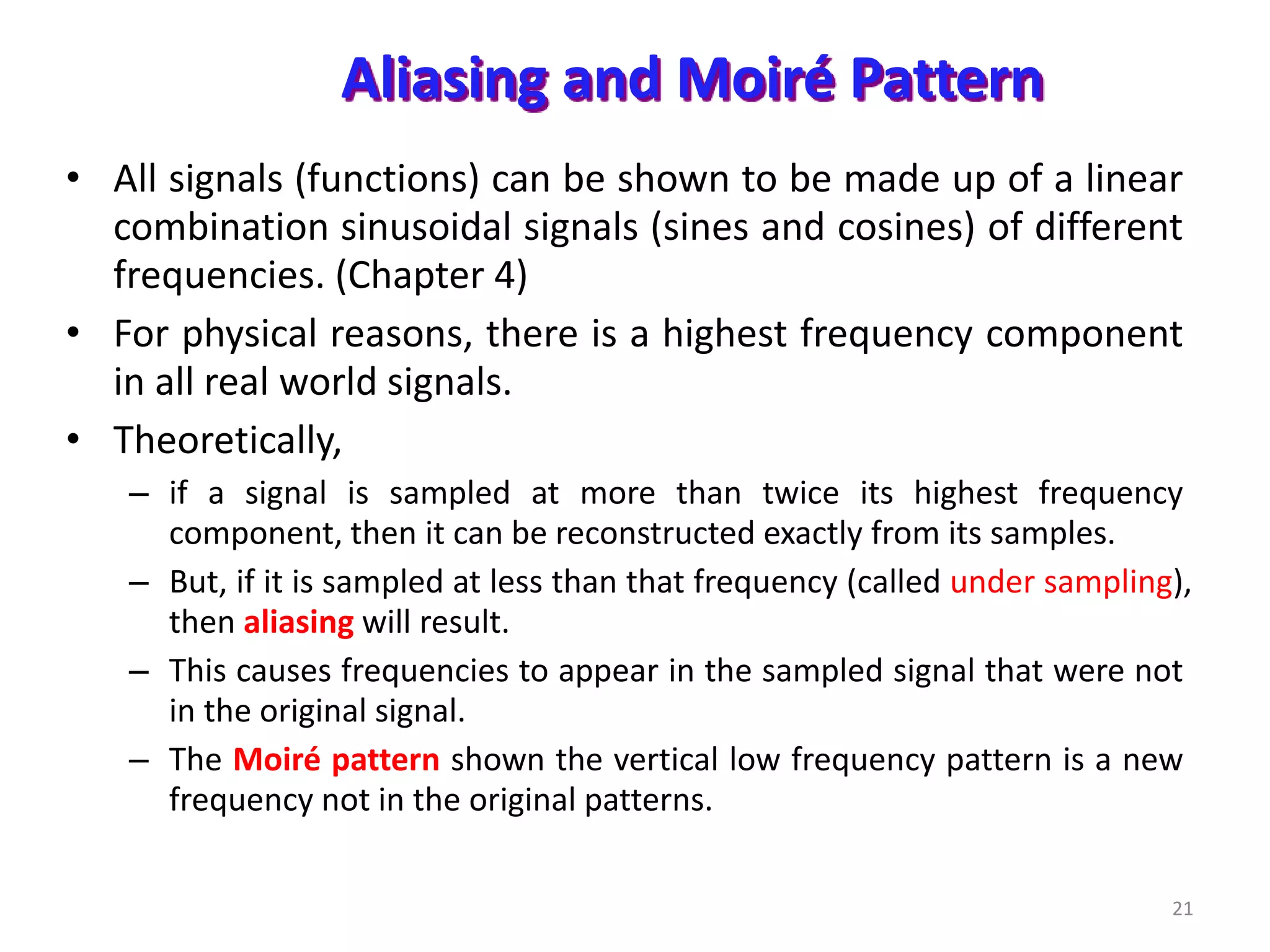 Aliasing and Moiré Pattern

• All signals (functions) can be shown to be made up of a linear combination sinusoidal signals (sines and cosines) of different frequencies. (Chapter 4)

• For physical reasons, there is a highest frequency component in all real world signals.

• Theoretically,

– if a signal is sampled at more than twice its highest frequency component, then it can be reconstructed exactly from its samples.

– But, if it is sampled at less than that frequency (called under sampling), then aliasing will result.

– This causes frequencies to appear in the sampled signal that were not in the original signal.

– The Moiré pattern shown the vertical low frequency pattern is a new frequency not in the original patterns.

21